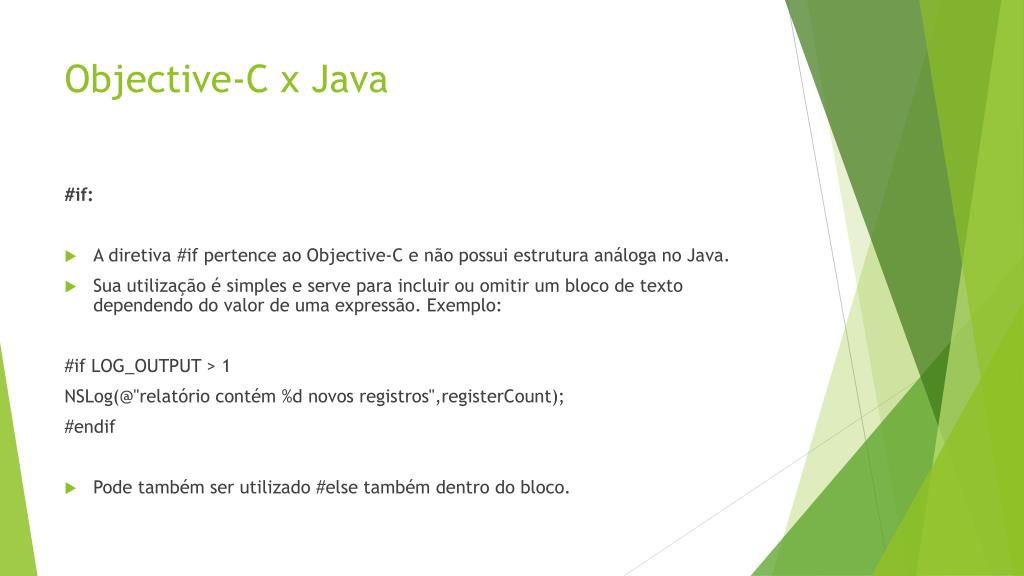 Objective-C x Java

#if:

A diretiva #if pertence ao Objective-C e não possui estrutura análoga no Java.

Sua utilização é simples e serve para incluir ou omitir um bloco de texto dependendo do valor de uma expressão. Exemplo:

#if LOG_OUTPUT > 1

NSLog(@"relatório contém %d novos registros",registerCount);

#endif

Pode também ser utilizado #else também dentro do bloco.